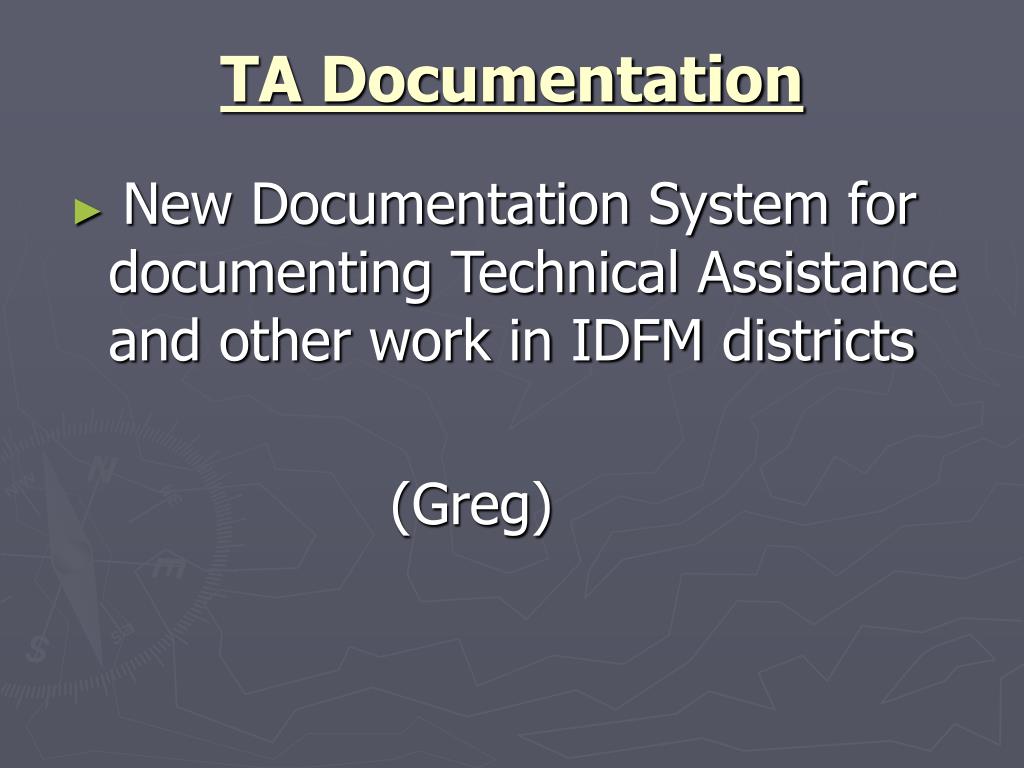 TA Documentation

► New Documentation System for documenting Technical Assistance and other work in IDFM districts

(Greg)